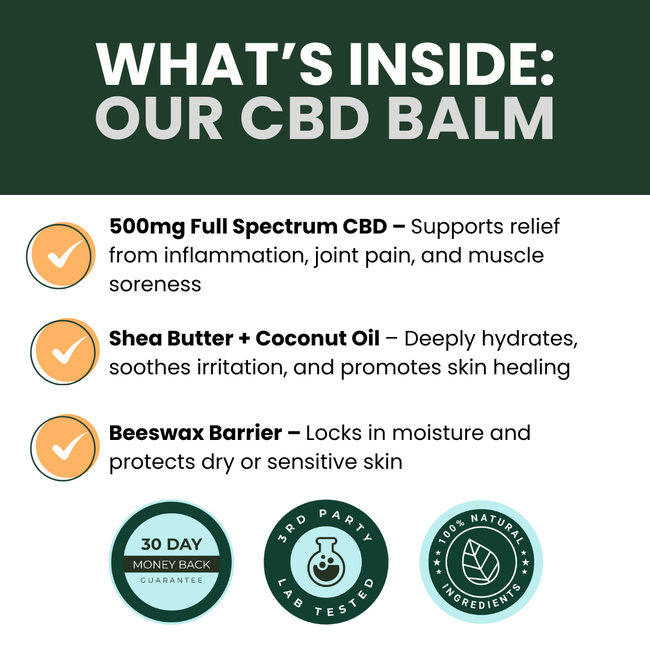 WHAT'S INSIDE:
OUR CBD BALM

500mg Full Spectrum CBD – Supports relief from inflammation, joint pain, and muscle soreness

Shea Butter + Coconut Oil – Deeply hydrates, soothes irritation, and promotes skin healing

Beeswax Barrier – Locks in moisture and protects dry or sensitive skin

30 DAY
MONEY BACK
GUARANTEE

3RD PARTY
LAB TESTED

100% NATURAL
INGREDIENTS